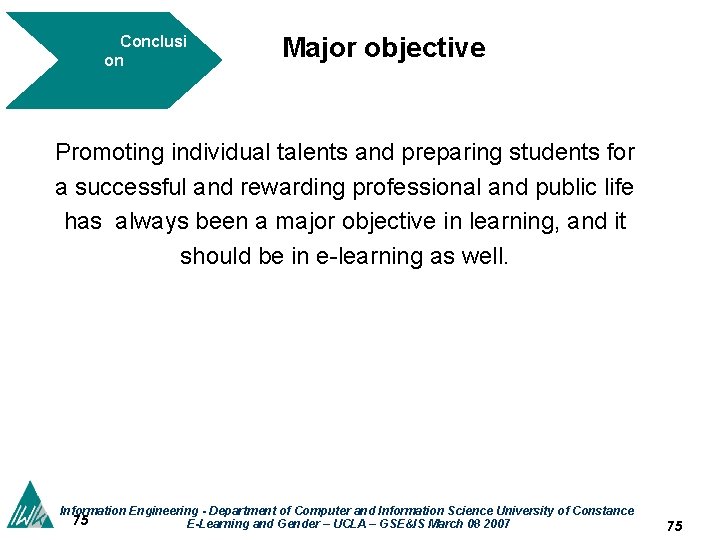 Conclusi on

Major objective

Promoting individual talents and preparing students for a successful and rewarding professional and public life has always been a major objective in learning, and it should be in e-learning as well.

IWK

Information Engineering - Department of Computer and Information Science University of Constance

75

E-Learning and Gender – UCLA – GSE&IS March 08 2007

75